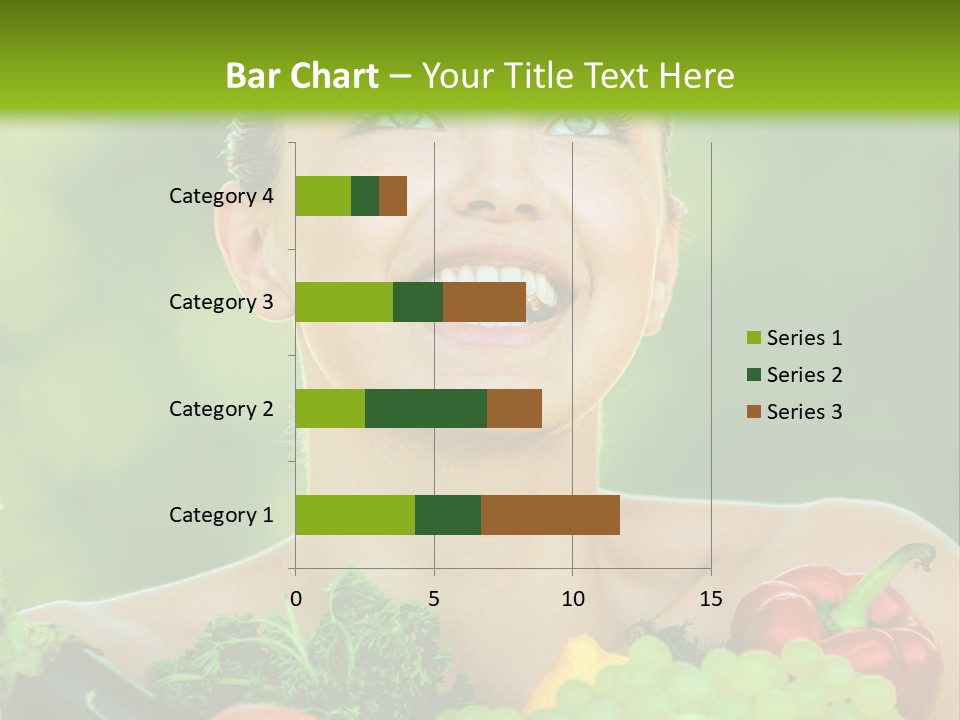 Bar Chart – Your Title Text Here

Category 4
Category 3
Category 2
Category 1

0
5
10
15

Series 1
Series 2
Series 3